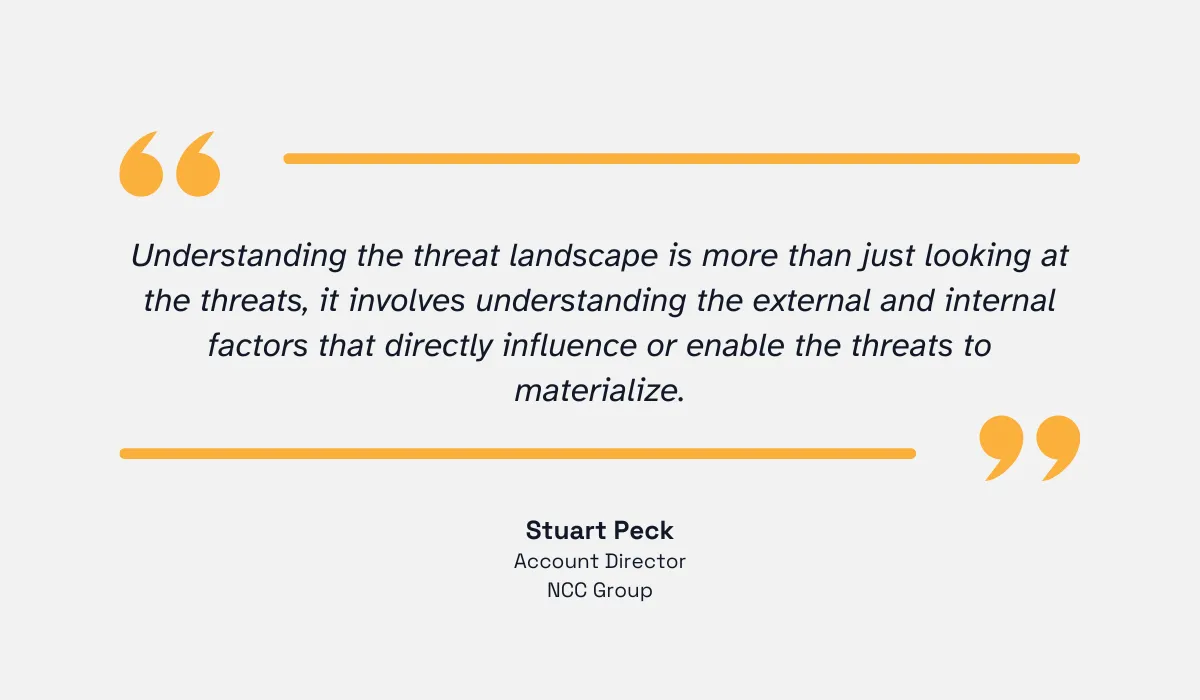 Understanding the threat landscape is more than just looking at the threats, it involves understanding the external and internal factors that directly influence or enable the threats to materialize.

Stuart Peck
Account Director
NCC Group